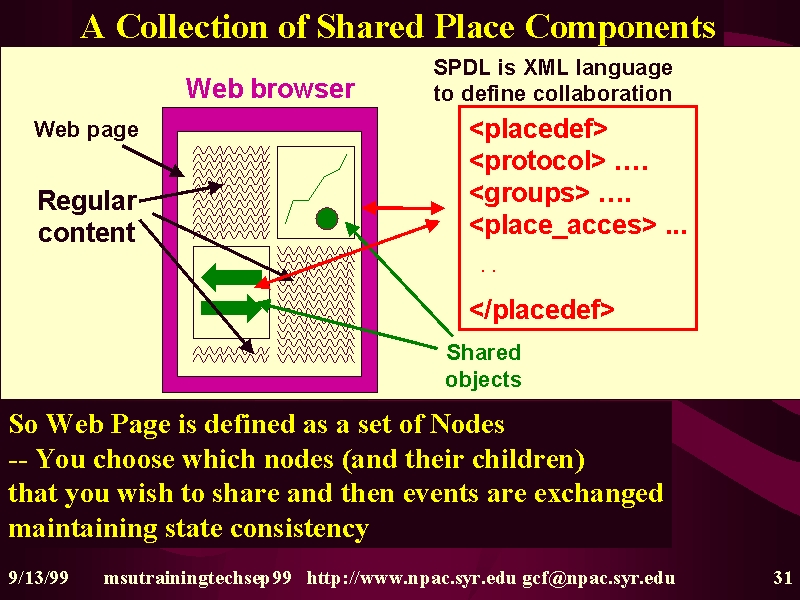 A Collection of Shared Place Components

Web browser

Web page

Regular content

SPDL is XML language to define collaboration

<placedef>
<protocol> ….
<groups> ….
<place_acces> ...
. .
</placedef>

Shared objects

So Web Page is defined as a set of Nodes
-- You choose which nodes (and their children) that you wish to share and then events are exchanged maintaining state consistency

9/13/99 msutrainingtechsep99 http://www.npac.syr.edu gcf@npac.syr.edu 31